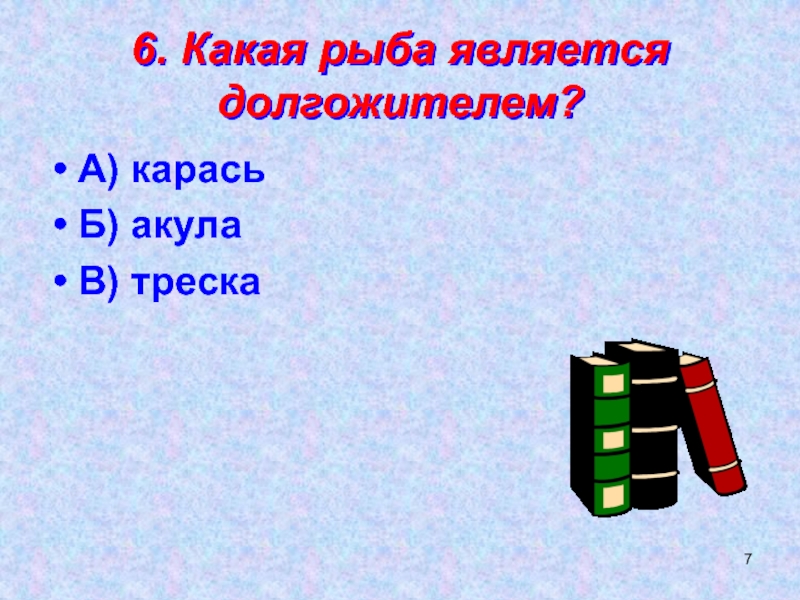 6. Какая рыба является долгожителем?

• А) карась
• Б) акула
• В) треска

7